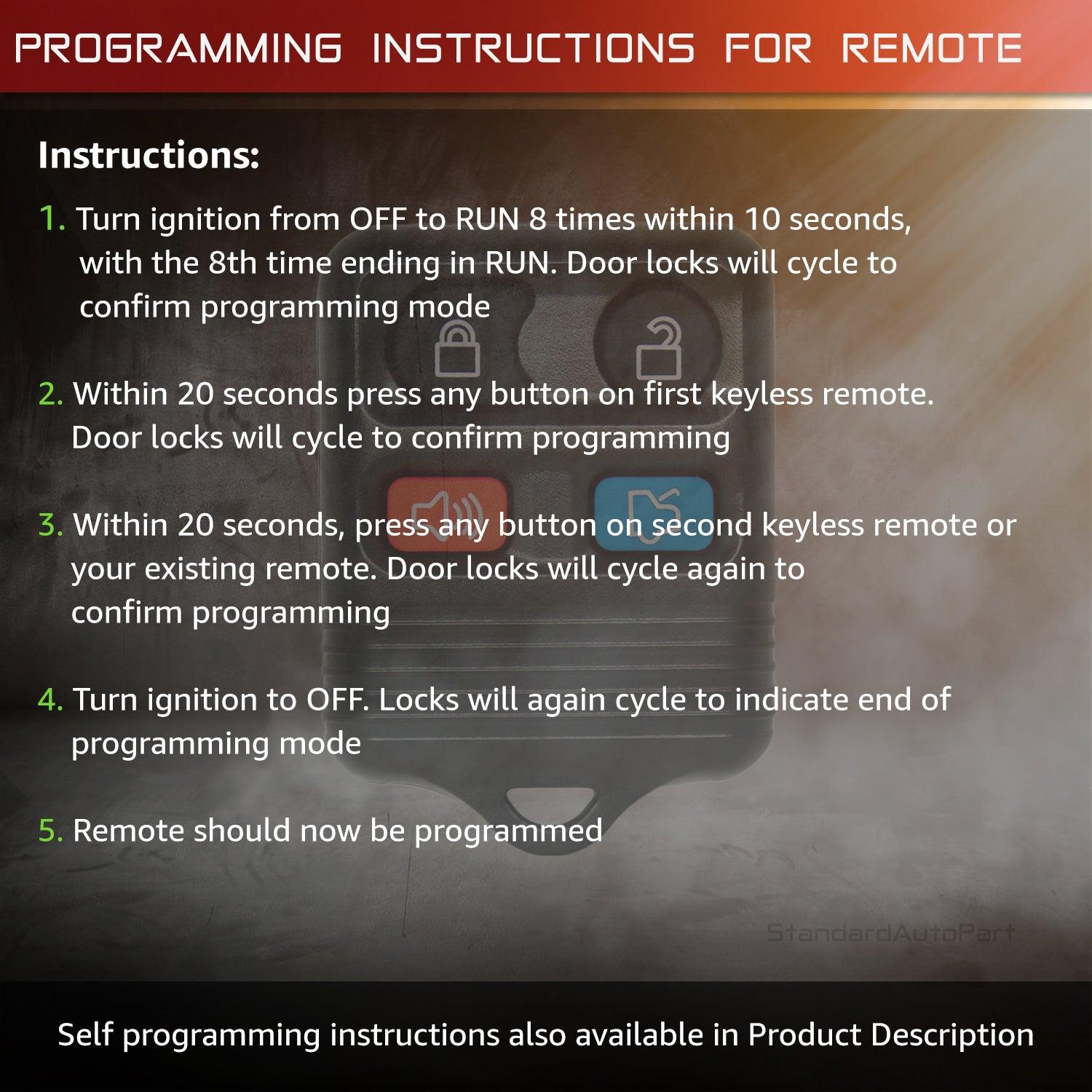 PROGRAMMING INSTRUCTIONS FOR REMOTE

Instructions:

1. Turn ignition from OFF to RUN 8 times within 10 seconds, with the 8th time ending in RUN. Door locks will cycle to confirm programming mode

2. Within 20 seconds press any button on first keyless remote. Door locks will cycle to confirm programming

3. Within 20 seconds, press any button on second keyless remote or your existing remote. Door locks will cycle again to confirm programming

4. Turn ignition to OFF. Locks will again cycle to indicate end of programming mode

5. Remote should now be programmed

StandardAutoPart

Self programming instructions also available in Product Description